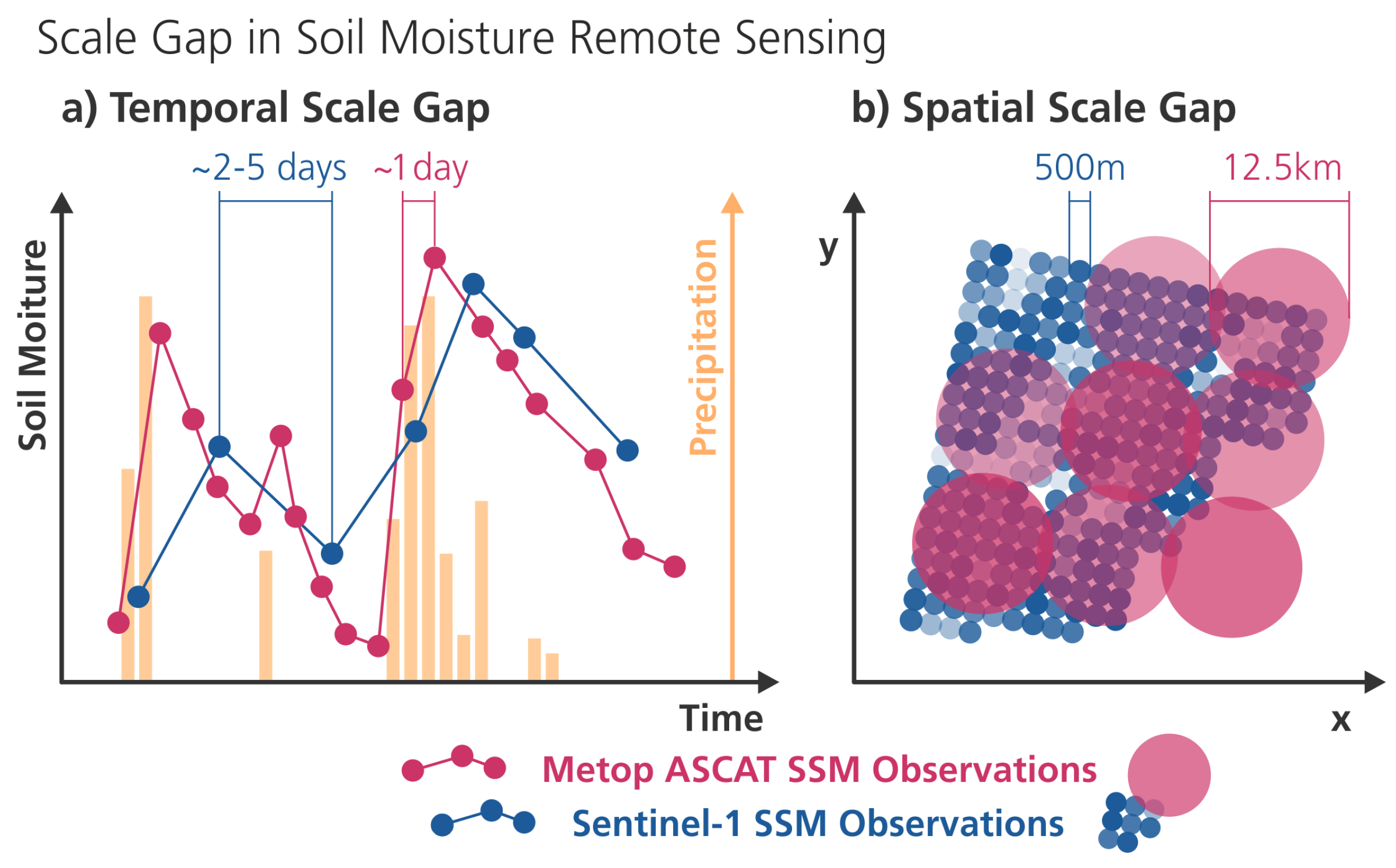 Scale Gap in Soil Moisture Remote Sensing

a) Temporal Scale Gap

~2-5 days ~1 day

Soil Moiture

Precipitation

Time

b) Spatial Scale Gap

500m 12.5km

y

x

Metop ASCAT SSM Observations

Sentinel-1 SSM Observations